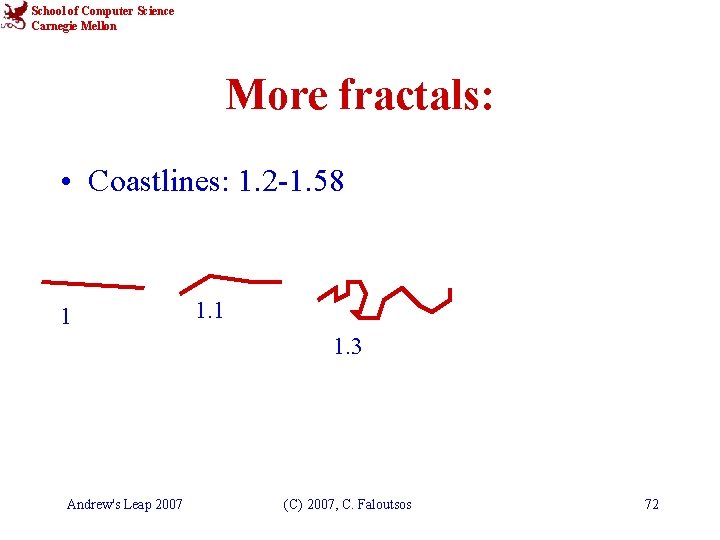 School of Computer Science
Carnegie Mellon

More fractals:

• Coastlines: 1.2-1.58

1

1.1

1.3

Andrew's Leap 2007

(C) 2007, C. Faloutsos

72